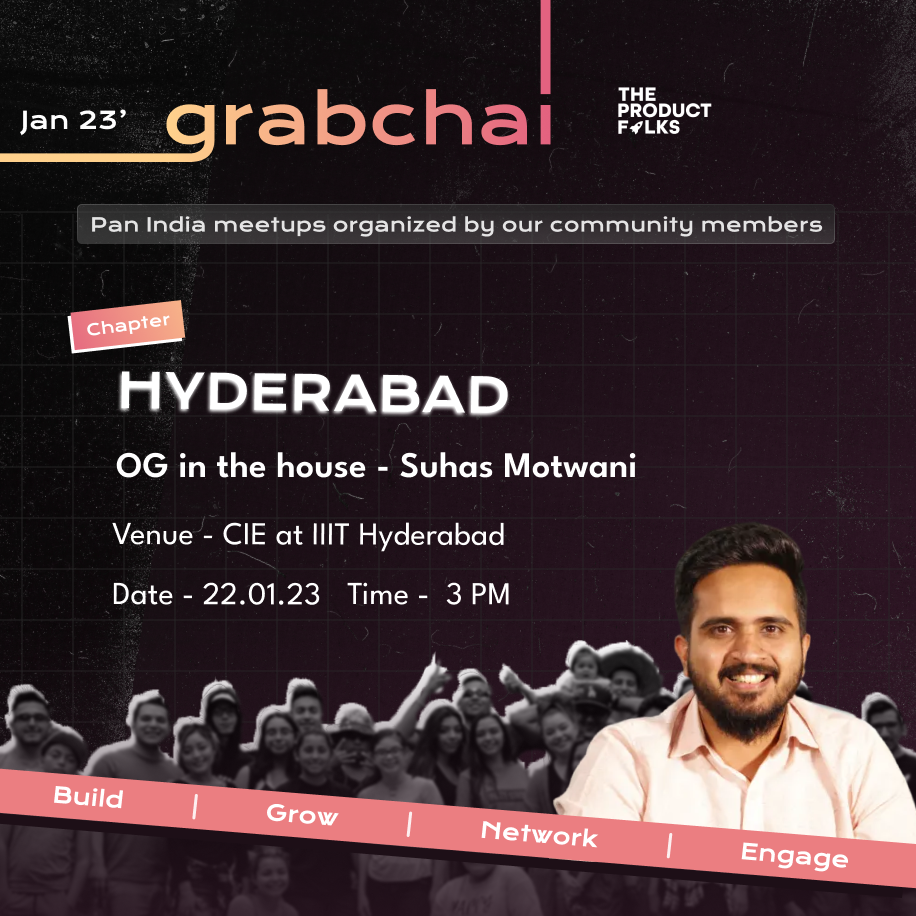 Jan 23' grabchai

THE PRODUCT FOLKS

Pan India meetups organized by our community members

Chapter

HYDERABAD

OG in the house - Suhas Motwani

Venue - CIE at IIIT Hyderabad

Date - 22.01.23 Time - 3 PM

Build | Grow | Network | Engage